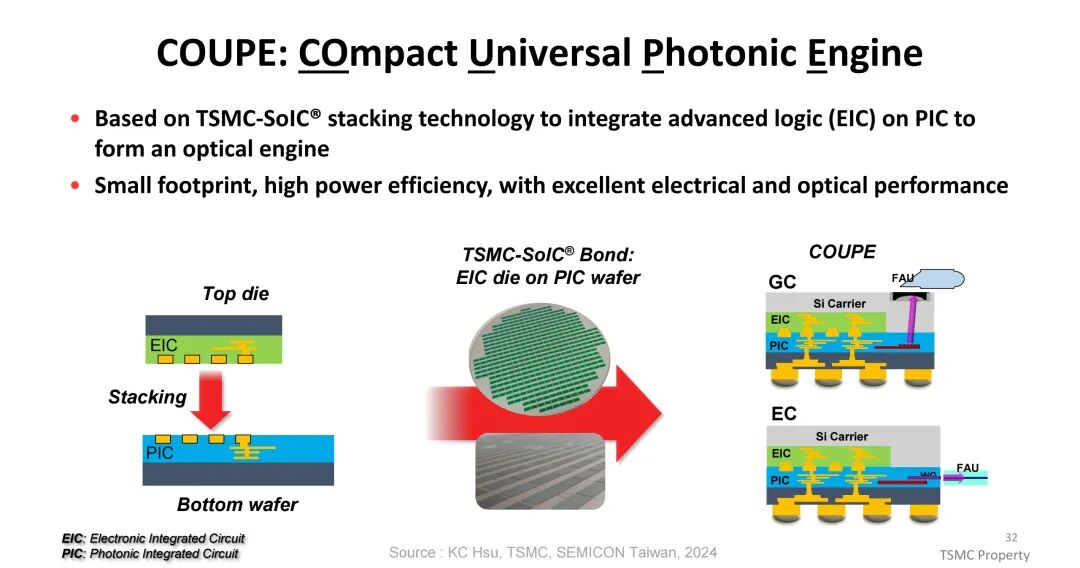 COUPE: COmpact Universal Photonic Engine

• Based on TSMC-SoIC® stacking technology to integrate advanced logic (EIC) on PIC to form an optical engine
• Small footprint, high power efficiency, with excellent electrical and optical performance

Top die

EIC

Stacking

PIC

Bottom wafer

TSMC-SoIC® Bond: EIC die on PIC wafer

COUPE

GC

FAU

Si Carrier

EIC

PIC

EC

Si Carrier

EIC

PIC

WG

FAU

EIC: Electronic Integrated Circuit
PIC: Photonic Integrated Circuit

Source : KC Hsu, TSMC, SEMICON Taiwan, 2024

32

TSMC Property